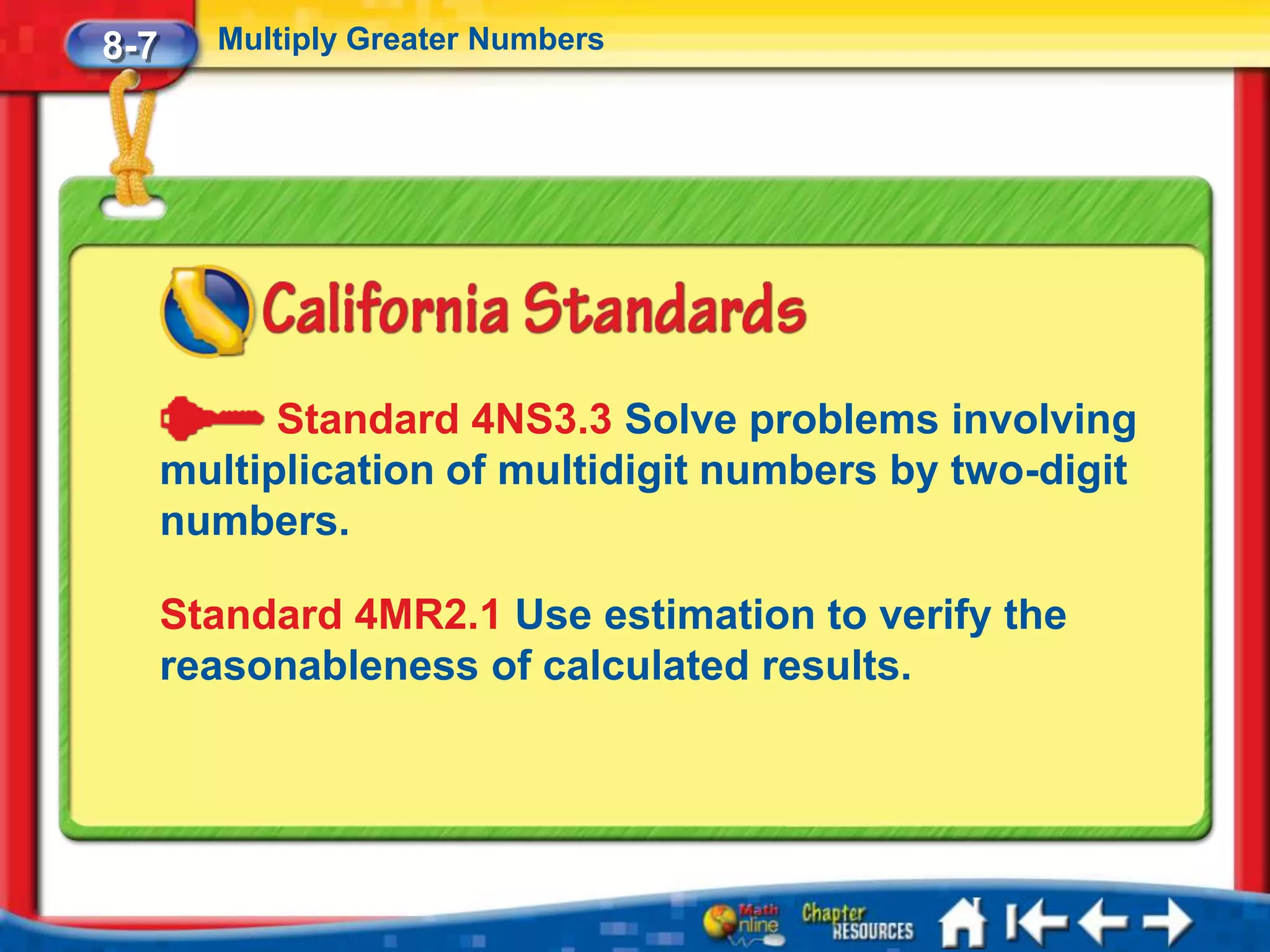 8-7 Multiply Greater Numbers

California Standards

Standard 4NS3.3 Solve problems involving multiplication of multidigit numbers by two-digit numbers.

Standard 4MR2.1 Use estimation to verify the reasonableness of calculated results.

Math Online Chapter RESOURCES